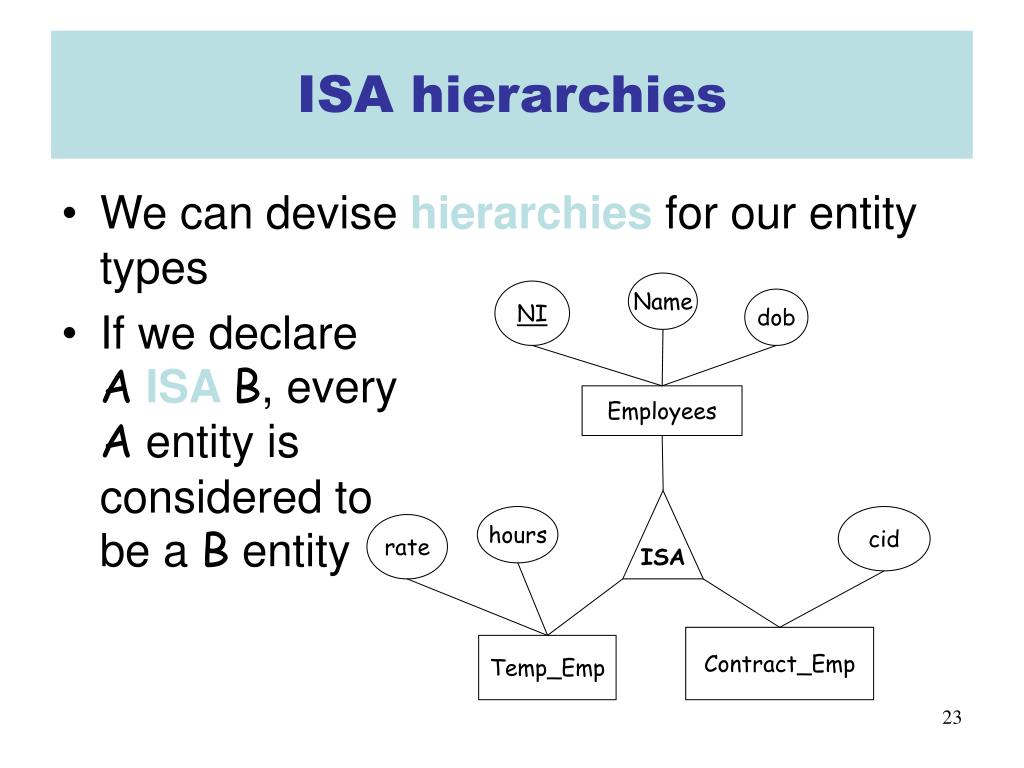 ISA hierarchies

• We can devise hierarchies for our entity types

• If we declare A ISA B, every A entity is considered to be a B entity

NI

Name

dob

Employees

ISA

rate

hours

cid

Temp_Emp

Contract_Emp

23